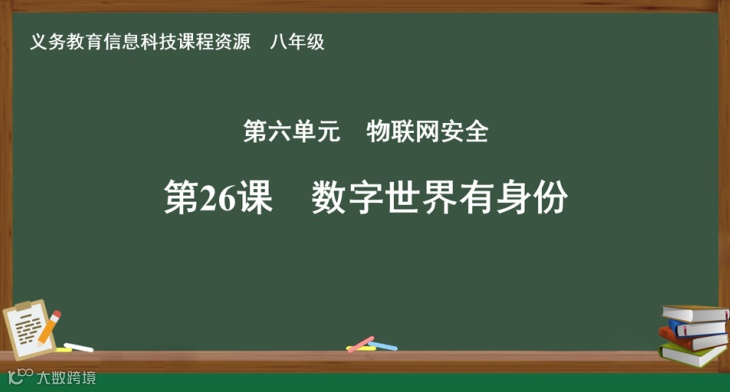 义务教育信息科技课程资源　八年级

第六单元　物联网安全

第26课　数字世界有身份

大数跨境